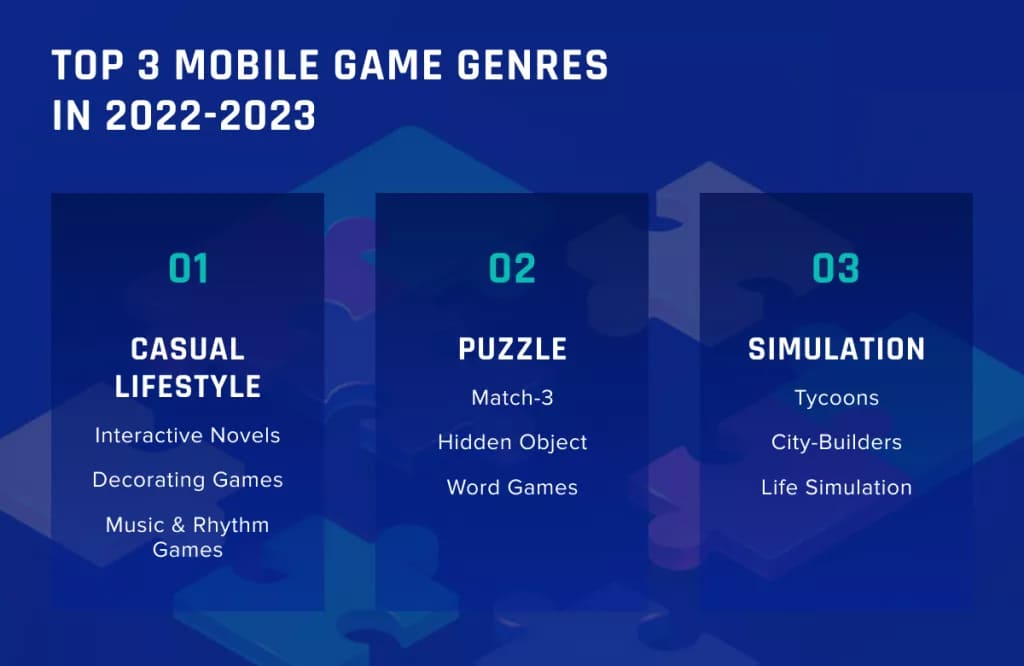 TOP 3 MOBILE GAME GENRES IN 2022-2023

01

CASUAL LIFESTYLE

Interactive Novels

Decorating Games

Music & Rhythm Games

02

PUZZLE

Match-3

Hidden Object

Word Games

03

SIMULATION

Tycoons

City-Builders

Life Simulation